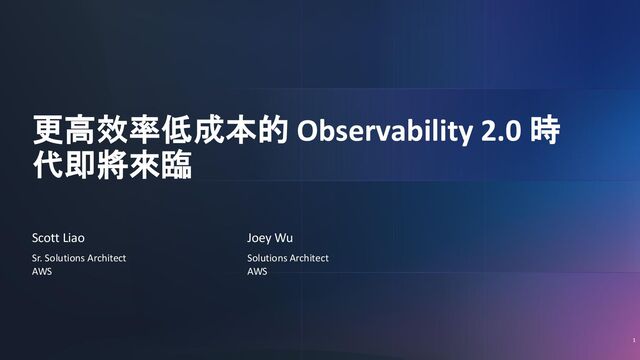 更高效率低成本的 Observability 2.0 時代即將來臨

Scott Liao
Sr. Solutions Architect
AWS

Joey Wu
Solutions Architect
AWS

1